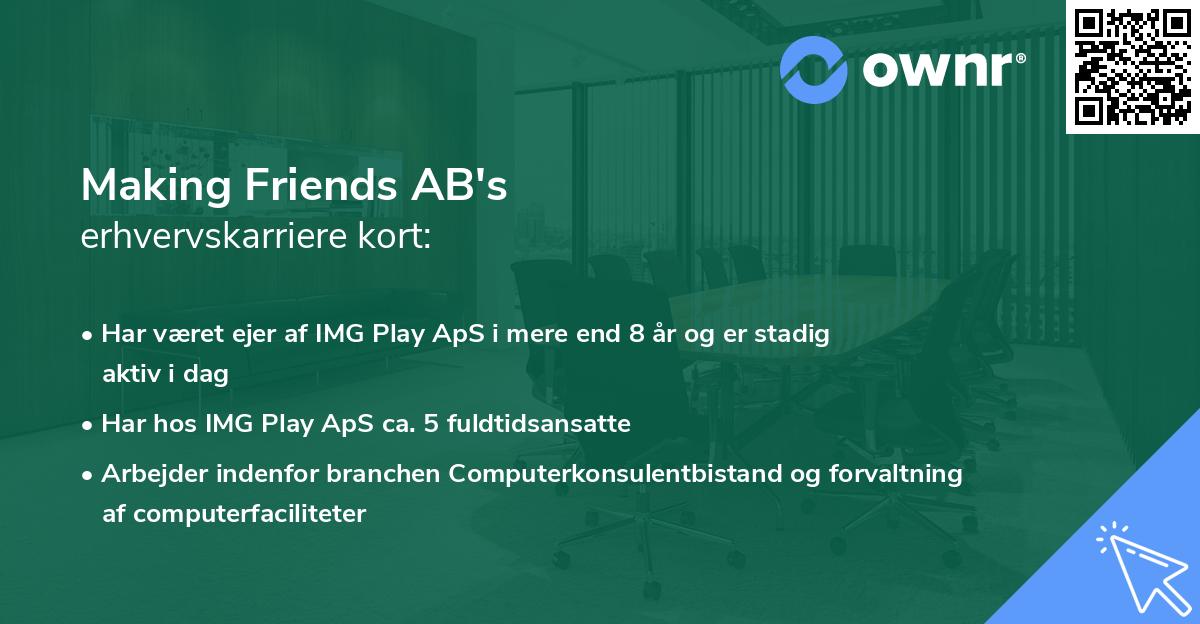 ownr®

Making Friends AB's
erhvervskarriere kort:

• Har været ejer af IMG Play ApS i mere end 8 år og er stadig aktiv i dag
• Har hos IMG Play ApS ca. 5 fuldtidsansatte
• Arbejder indenfor branchen Computerkonsulentbistand og forvaltning af computerfaciliteter